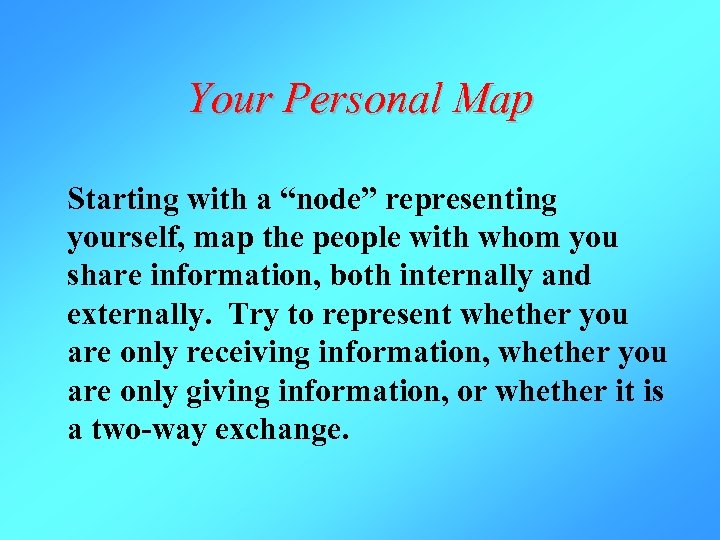 Your Personal Map

Starting with a “node” representing yourself, map the people with whom you share information, both internally and externally. Try to represent whether you are only receiving information, whether you are only giving information, or whether it is a two-way exchange.